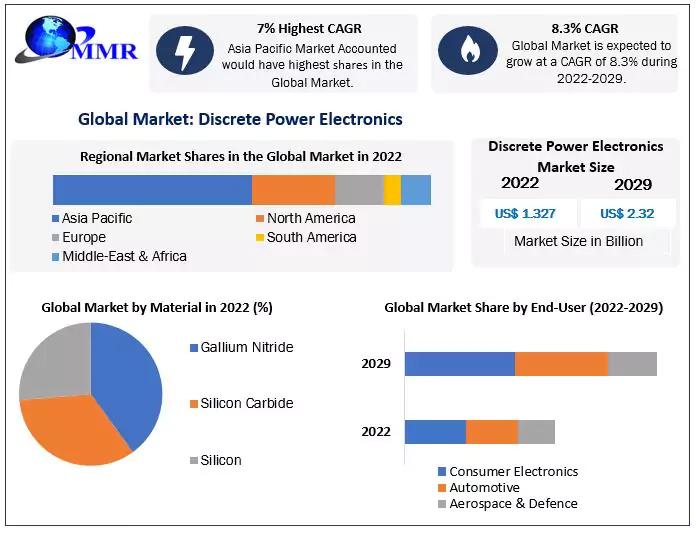 MMR

7% Highest CAGR
Asia Pacific Market Accounted would have highest shares in the Global Market.

8.3% CAGR
Global Market is expected to grow at a CAGR of 8.3% during 2022-2029.

Global Market: Discrete Power Electronics

Regional Market Shares in the Global Market in 2022

Asia Pacific
North America
Europe
South America
Middle-East & Africa

Discrete Power Electronics Market Size
2022
2029
US$ 1.327
US$ 2.32
Market Size in Billion

Global Market by Material in 2022 (%)

Gallium Nitride
Silicon Carbide
Silicon

Global Market Share by End-User (2022-2029)

2029
2022

Consumer Electronics
Automotive
Aerospace & Defence